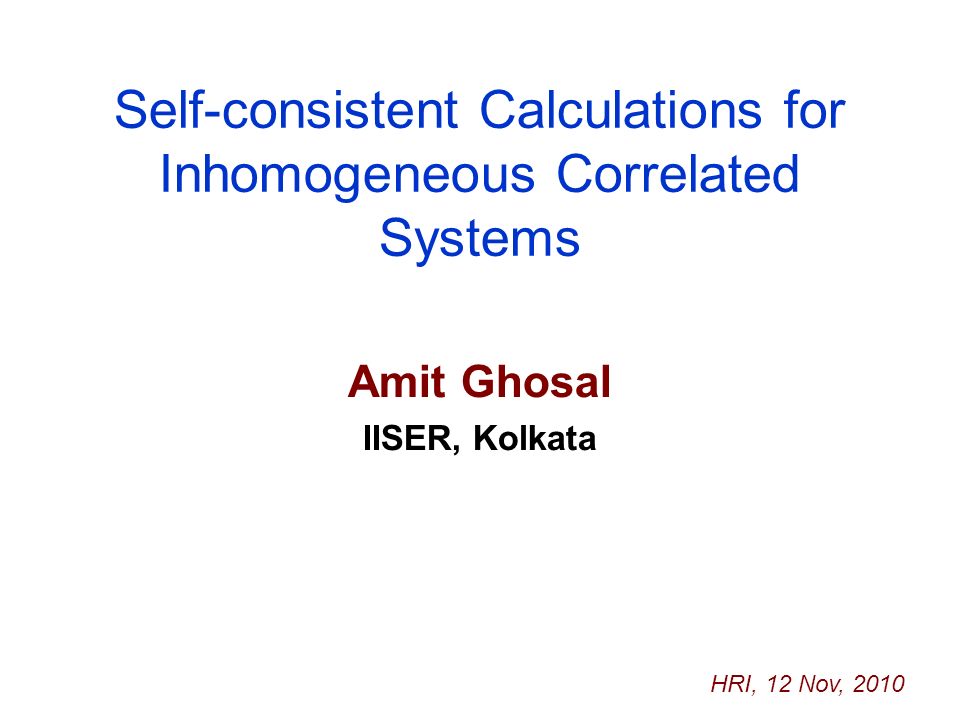 Self-consistent Calculations for Inhomogeneous Correlated Systems

Amit Ghosal

IISER, Kolkata

HRI, 12 Nov, 2010